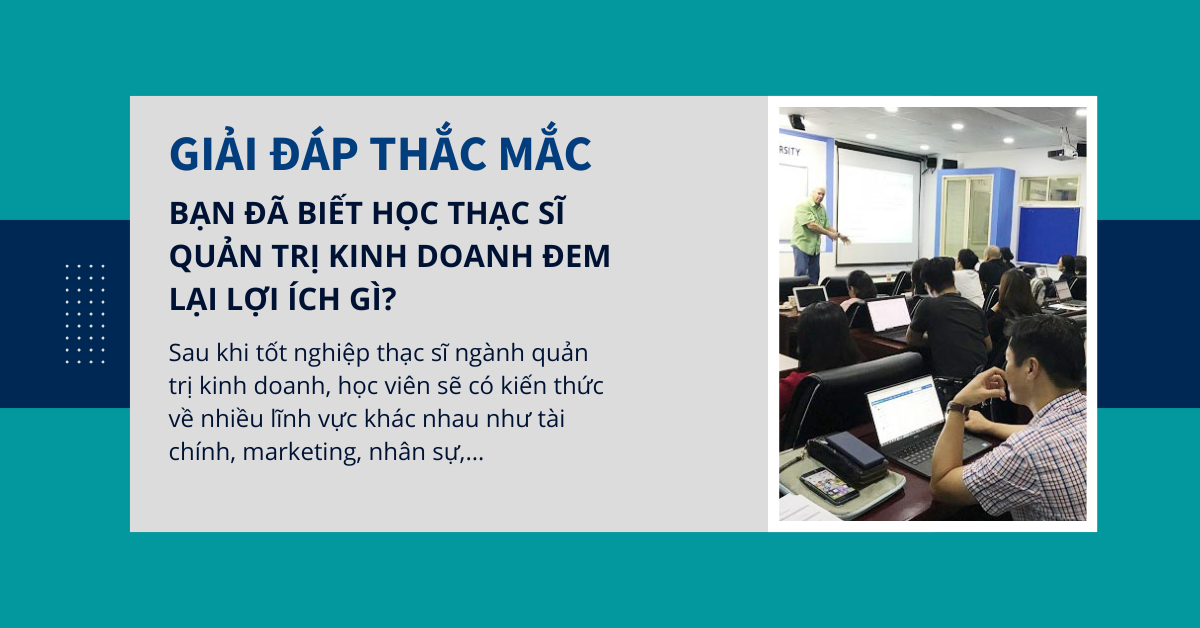 GIẢI ĐÁP THẮC MẮC

BẠN ĐÃ BIẾT HỌC THẠC SĨ QUẢN TRỊ KINH DOANH ĐEM LẠI LỢI ÍCH GÌ?

Sau khi tốt nghiệp thạc sĩ ngành quản trị kinh doanh, học viên sẽ có kiến thức về nhiều lĩnh vực khác nhau như tài chính, marketing, nhân sự,...

RSITY